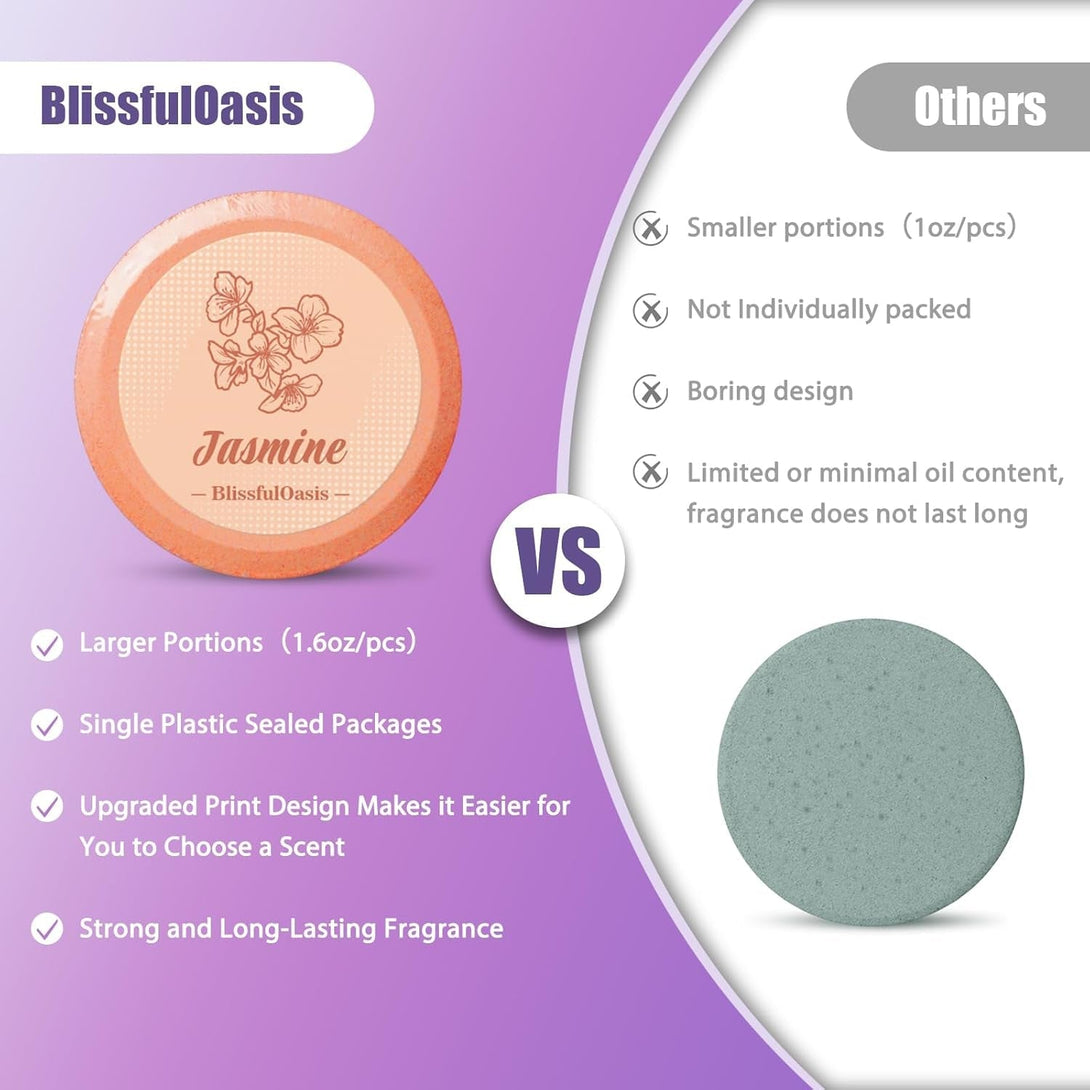 BlissfulOasis

Jasmine
— BlissfulOasis —

Larger Portions（1.6oz/pcs）

Single Plastic Sealed Packages

Upgraded Print Design Makes it Easier for You to Choose a Scent

Strong and Long-Lasting Fragrance

VS

Others

Smaller portions（1oz/pcs）

Not Individually packed

Boring design

Limited or minimal oil content, fragrance does not last long